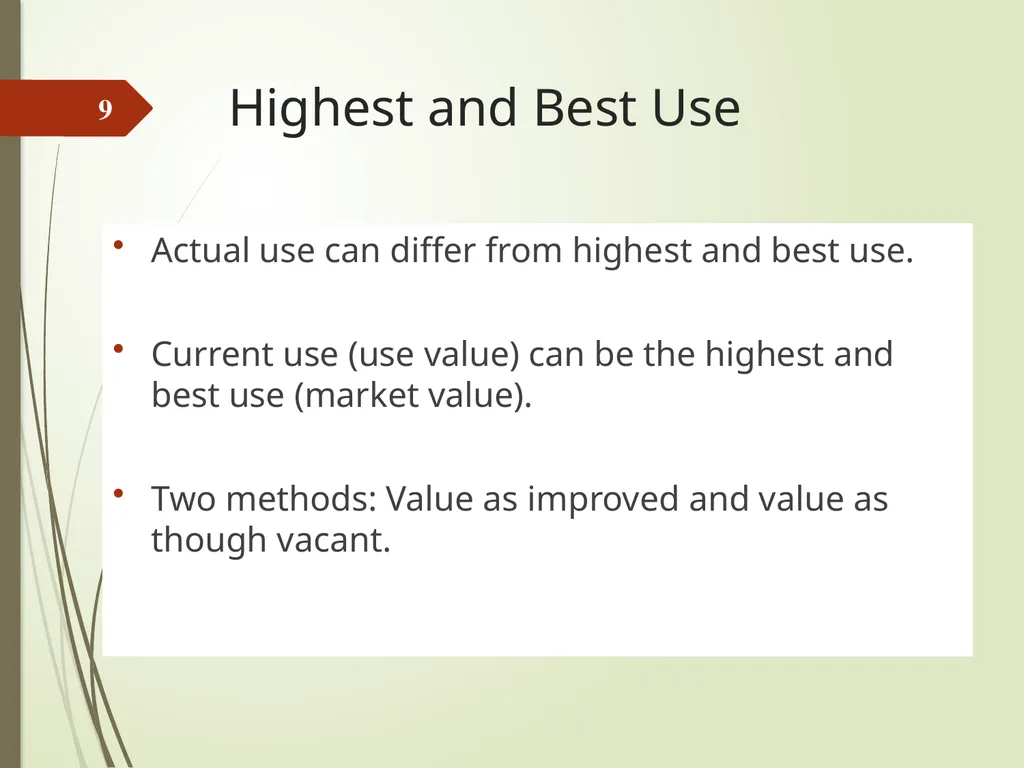 9

Highest and Best Use

• Actual use can differ from highest and best use.

• Current use (use value) can be the highest and best use (market value).

• Two methods: Value as improved and value as though vacant.